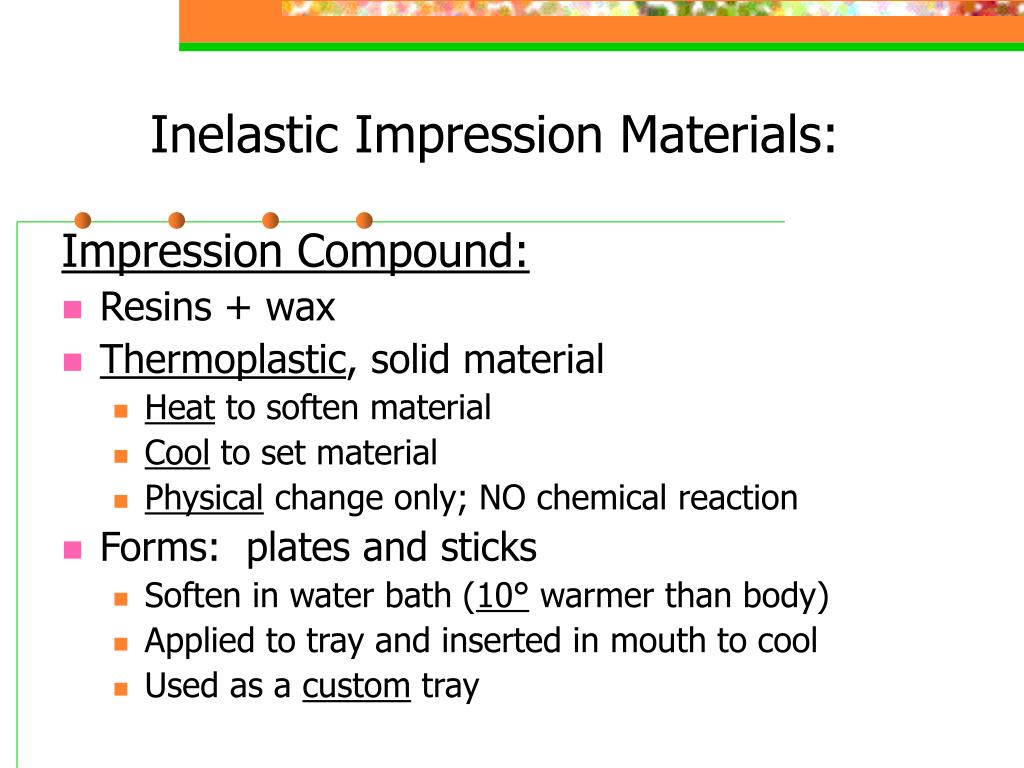 Inelastic Impression Materials:

Impression Compound:

- Resins + wax
- Thermoplastic, solid material
  - Heat to soften material
  - Cool to set material
  - Physical change only; NO chemical reaction
- Forms: plates and sticks
  - Soften in water bath (10° warmer than body)
  - Applied to tray and inserted in mouth to cool
  - Used as a custom tray